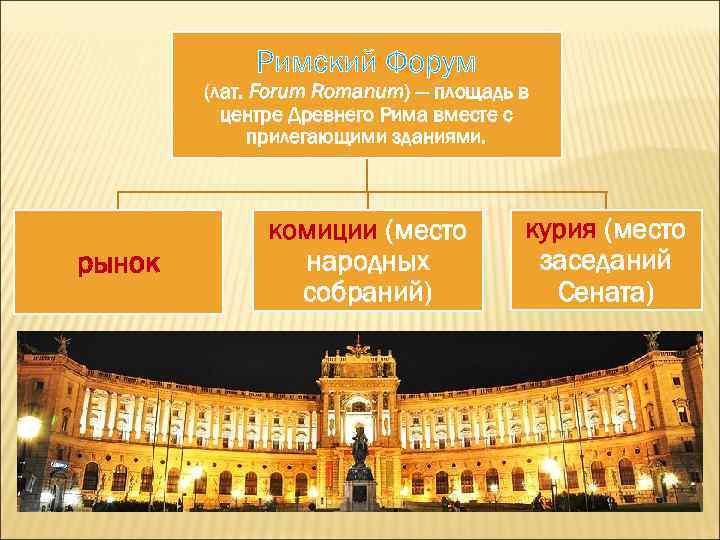 Римский Форум
(лат. Forum Romanum) — площадь в центре Древнего Рима вместе с прилегающими зданиями.

рынок

комиции (место народных собраний)

курия (место заседаний Сената)